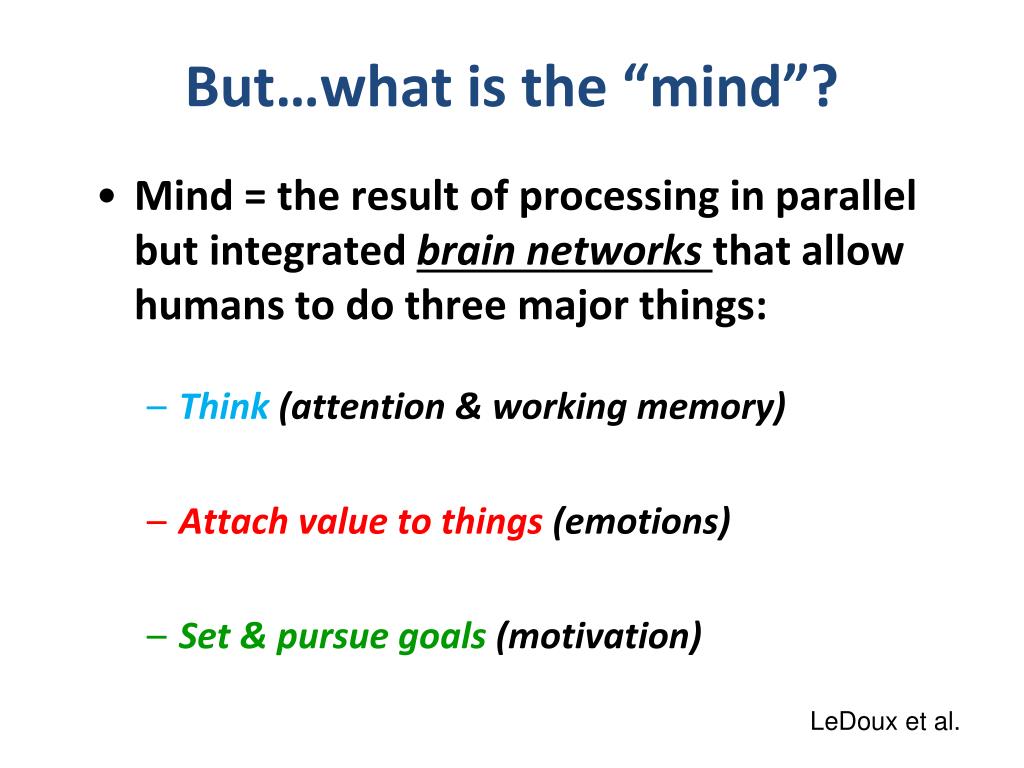 But…what is the “mind”?

• Mind = the result of processing in parallel but integrated brain networks that allow humans to do three major things:

– Think (attention & working memory)

– Attach value to things (emotions)

– Set & pursue goals (motivation)

LeDoux et al.